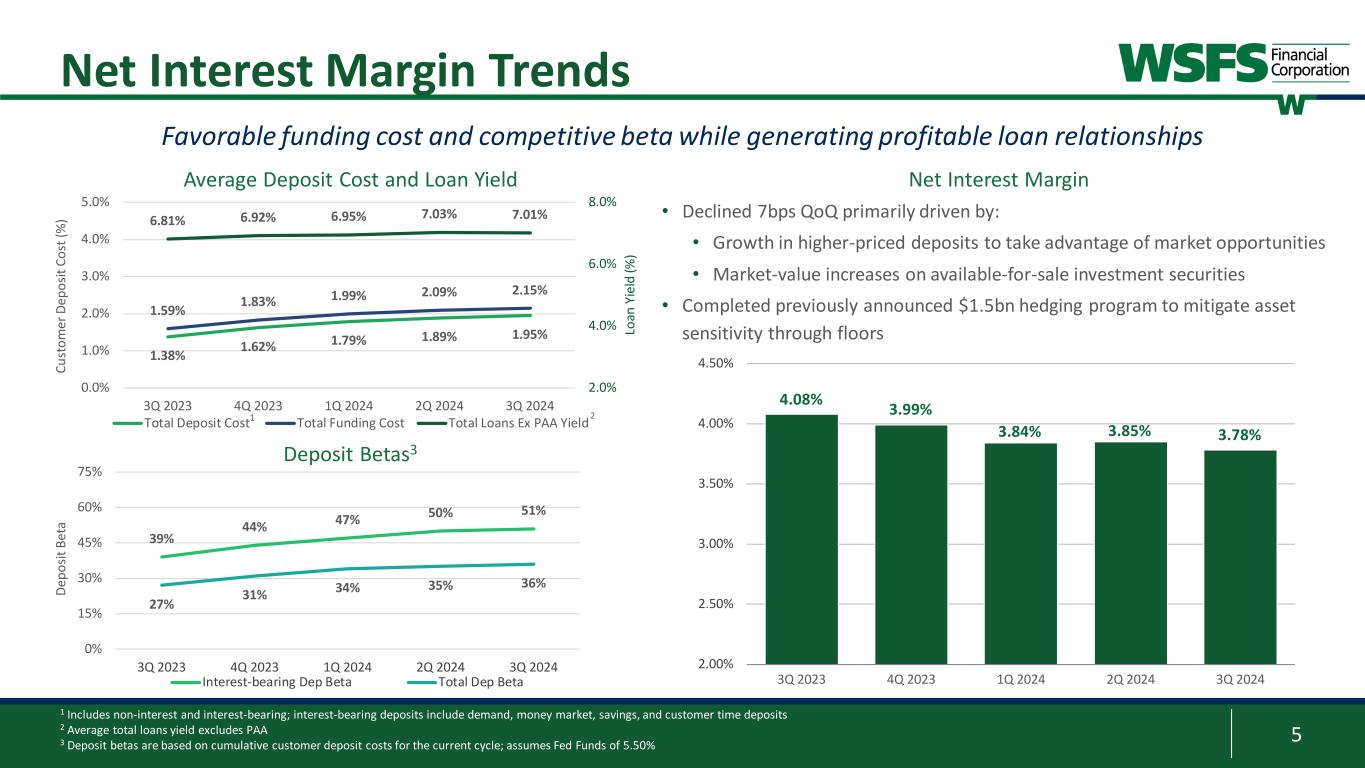 Net Interest Margin Trends

WSFS Financial Corporation

Favorable funding cost and competitive beta while generating profitable loan relationships

Average Deposit Cost and Loan Yield

Customer Deposit Cost (%)

Loan Yield (%)

5.0%
4.0%
3.0%
2.0%
1.0%
0.0%

8.0%
6.0%
4.0%
2.0%

6.81% 6.92% 6.95% 7.03% 7.01%

1.59% 1.83% 1.99% 2.09% 2.15%

1.38% 1.62% 1.79% 1.89% 1.95%

3Q 2023 4Q 2023 1Q 2024 2Q 2024 3Q 2024

Total Deposit Cost$^1$ Total Funding Cost Total Loans Ex PAA Yield$^2$

Deposit Betas$^3$

Deposit Beta

75%
60%
45%
30%
15%
0%

39% 44% 47% 50% 51%

27% 31% 34% 35% 36%

3Q 2023 4Q 2023 1Q 2024 2Q 2024 3Q 2024

Interest-bearing Dep Beta Total Dep Beta

Net Interest Margin

• Declined 7bps QoQ primarily driven by:
  • Growth in higher-priced deposits to take advantage of market opportunities
  • Market-value increases on available-for-sale investment securities
• Completed previously announced $1.5bn hedging program to mitigate asset sensitivity through floors

4.50%
4.00%
3.50%
3.00%
2.50%
2.00%

4.08% 3.99% 3.84% 3.85% 3.78%

3Q 2023 4Q 2023 1Q 2024 2Q 2024 3Q 2024

$^1$ Includes non-interest and interest-bearing; interest-bearing deposits include demand, money market, savings, and customer time deposits
$^2$ Average total loans yield excludes PAA
$^3$ Deposit betas are based on cumulative customer deposit costs for the current cycle; assumes Fed Funds of 5.50%

5